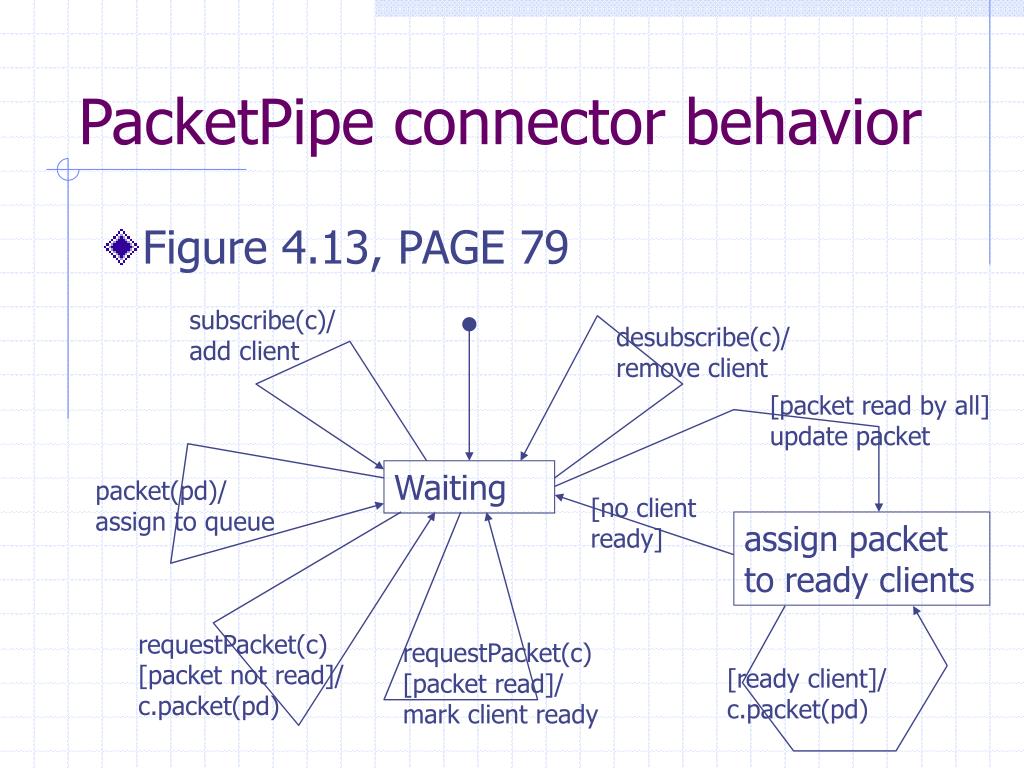 PacketPipe connector behavior

Figure 4.13, PAGE 79

subscribe(c)/
add client

desubscribe(c)/
remove client

[packet read by all]
update packet

packet(pd)/
assign to queue

Waiting

[no client
ready]

assign packet
to ready clients

requestPacket(c)
[packet not read]/
c.packet(pd)

requestPacket(c)
[packet read]/
mark client ready

[ready client]/
c.packet(pd)